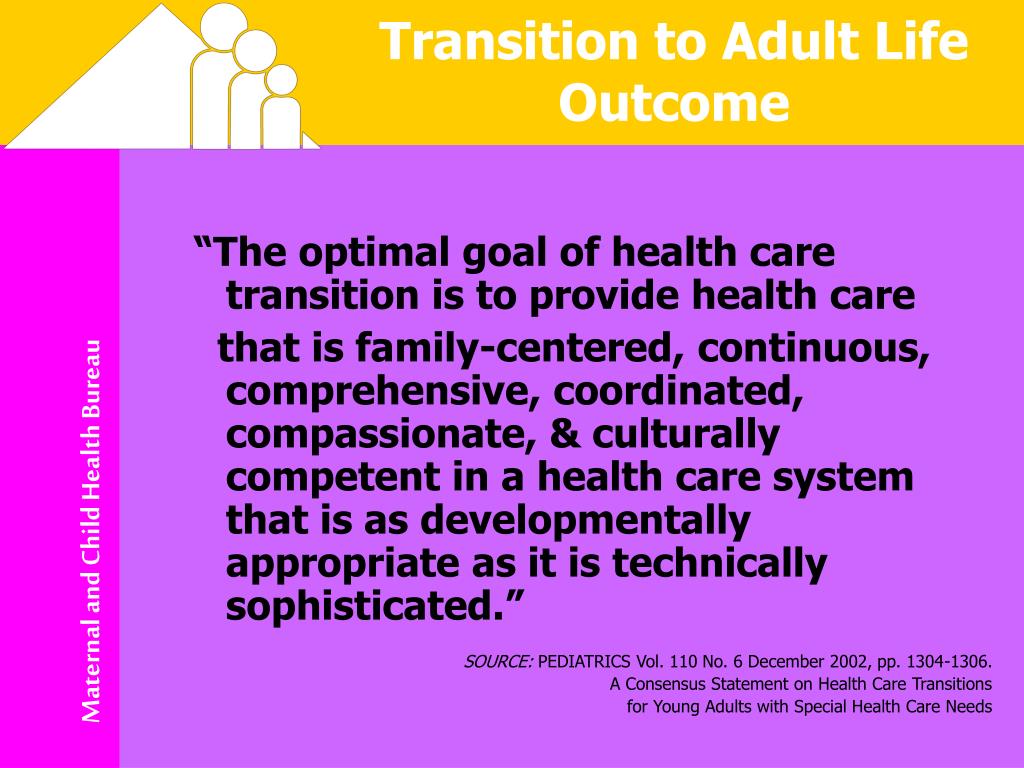 Transition to Adult Life Outcome

Maternal and Child Health Bureau

“The optimal goal of health care transition is to provide health care that is family-centered, continuous, comprehensive, coordinated, compassionate, & culturally competent in a health care system that is as developmentally appropriate as it is technically sophisticated.”

SOURCE: PEDIATRICS Vol. 110 No. 6 December 2002, pp. 1304-1306.
A Consensus Statement on Health Care Transitions for Young Adults with Special Health Care Needs